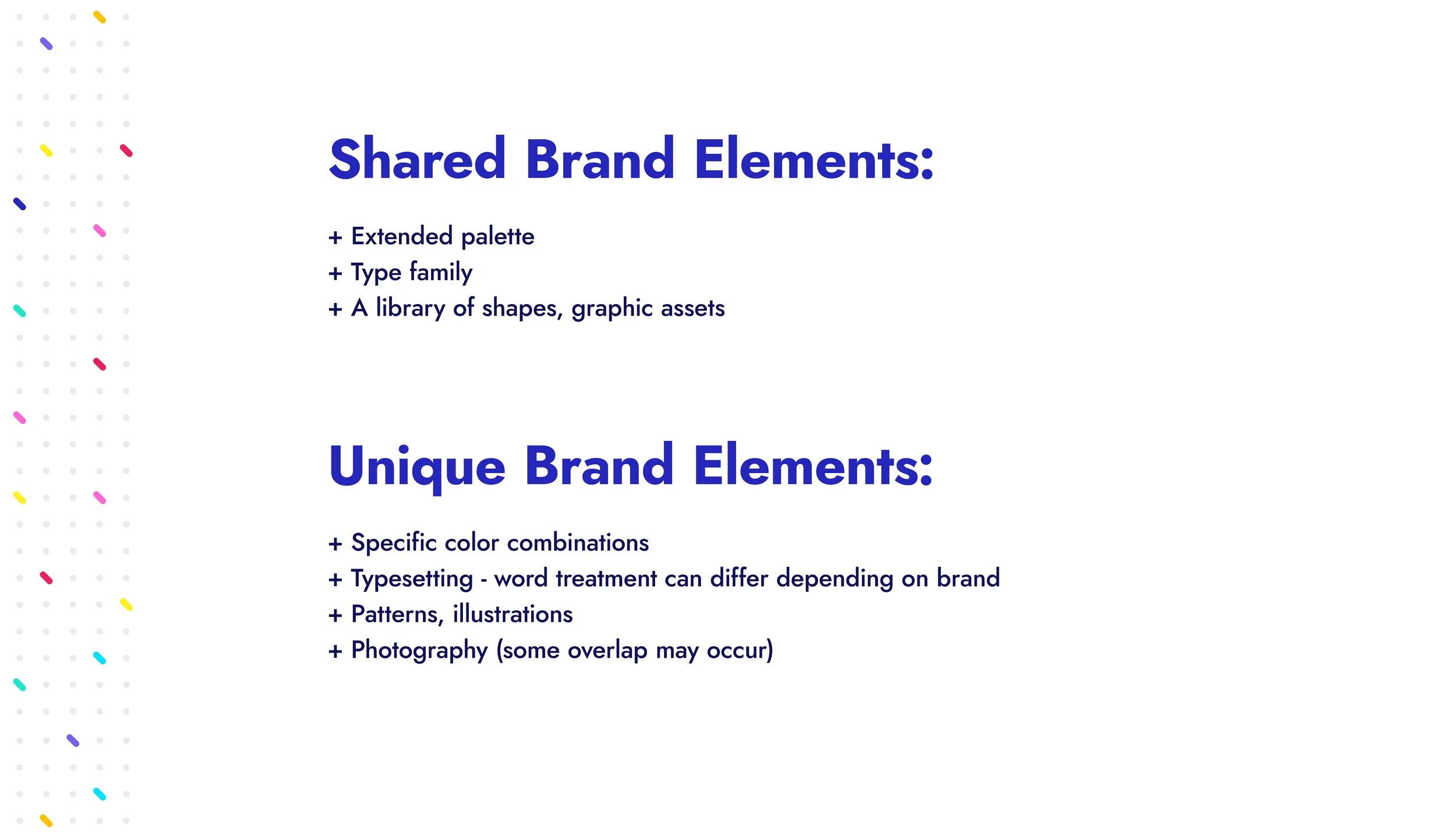 Shared Brand Elements:

+ Extended palette
+ Type family
+ A library of shapes, graphic assets

Unique Brand Elements:

+ Specific color combinations
+ Typesetting - word treatment can differ depending on brand
+ Patterns, illustrations
+ Photography (some overlap may occur)